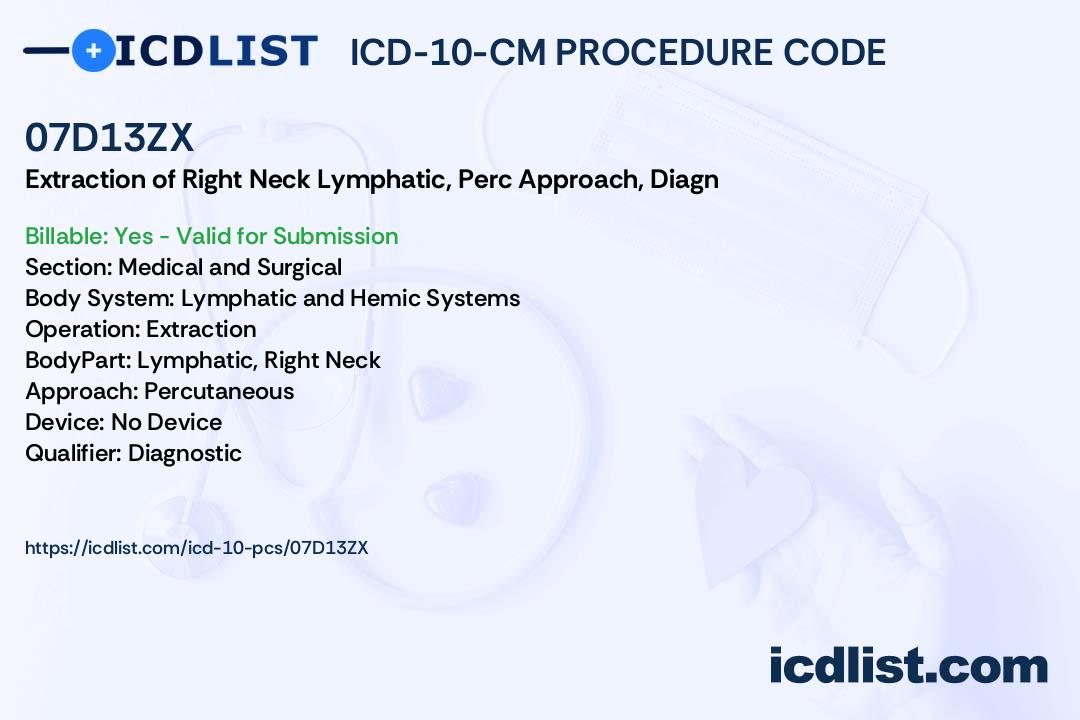 ICDLIST ICD-10-CM PROCEDURE CODE

07D13ZX

Extraction of Right Neck Lymphatic, Perc Approach, Diagn

Billable: Yes - Valid for Submission
Section: Medical and Surgical
Body System: Lymphatic and Hemic Systems
Operation: Extraction
BodyPart: Lymphatic, Right Neck
Approach: Percutaneous
Device: No Device
Qualifier: Diagnostic

https://icdlist.com/icd-10-pcs/07D13ZX

icdlist.com